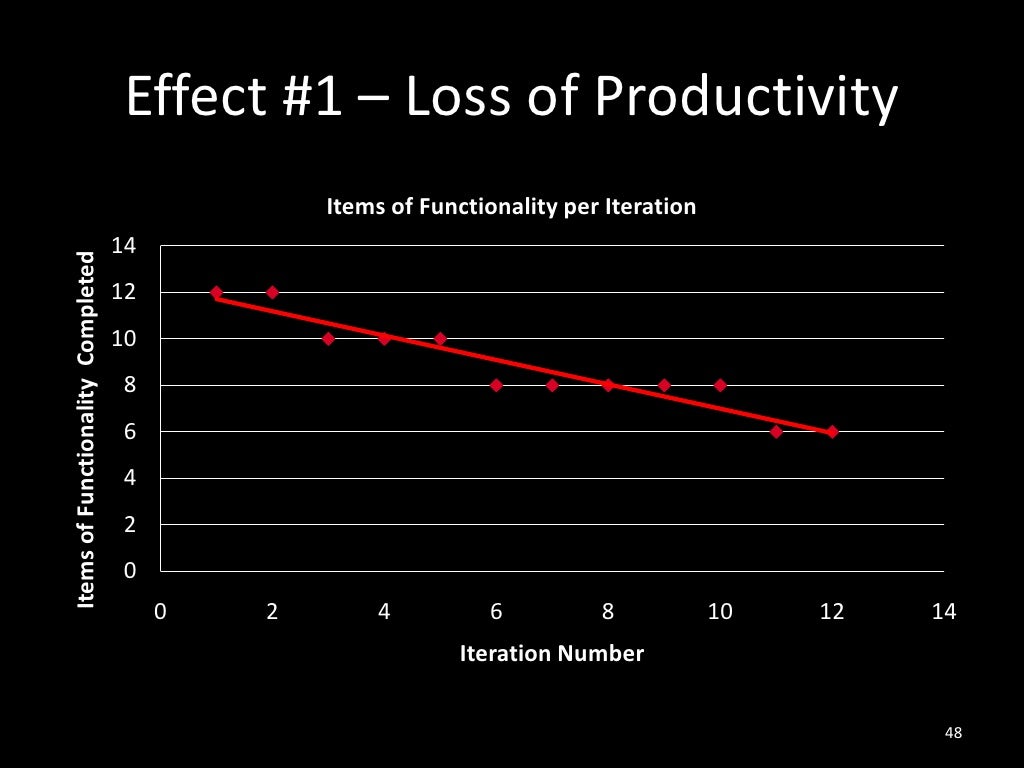 Effect #1 – Loss of Productivity

Items of Functionality per Iteration

Items of Functionality Completed

14
12
10
8
6
4
2
0

0 2 4 6 8 10 12 14

Iteration Number

48